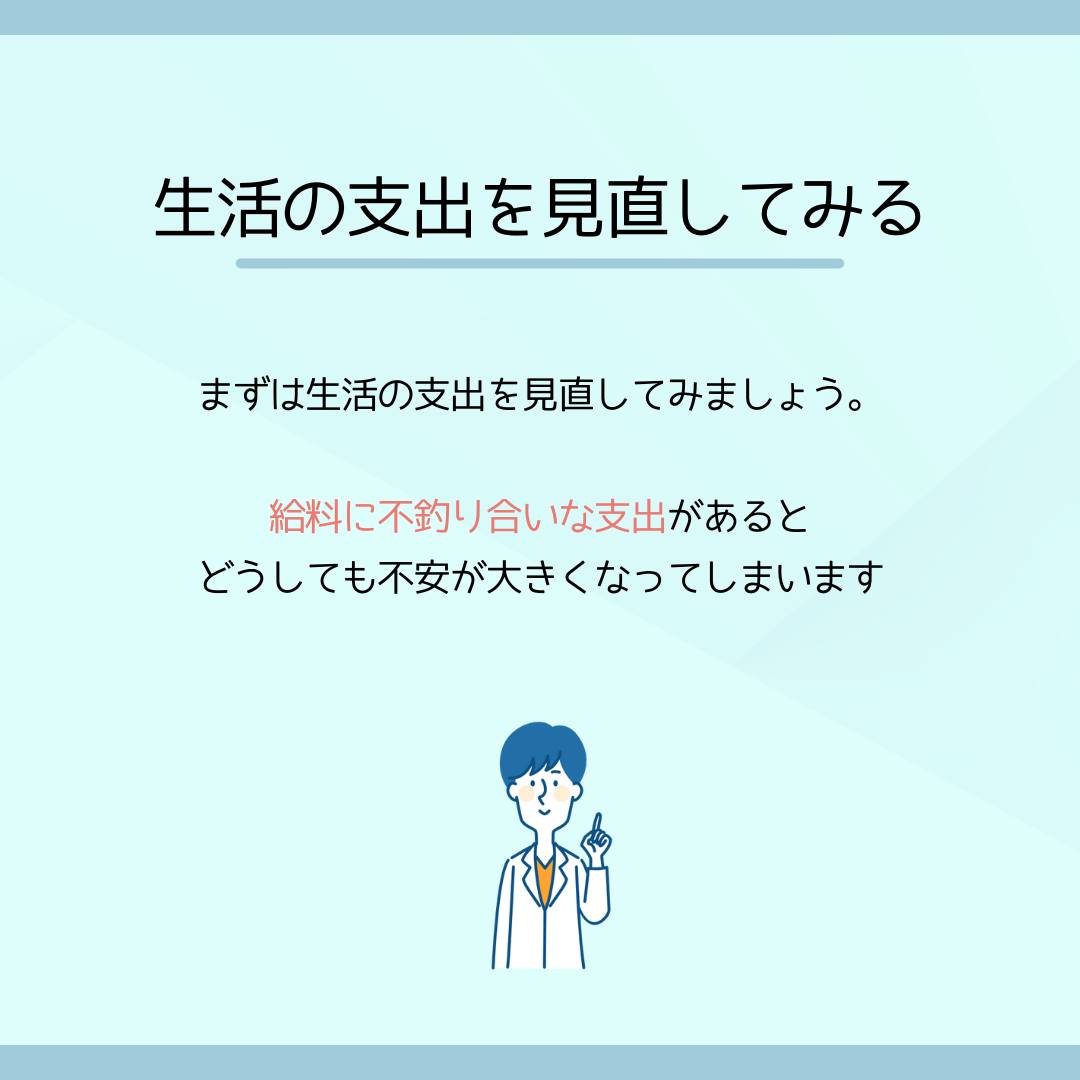 生活の支出を見直してみる

まずは生活の支出を見直してみましょう。

給料に不釣り合いな支出があると
どうしても不安が大きくなってしまいます